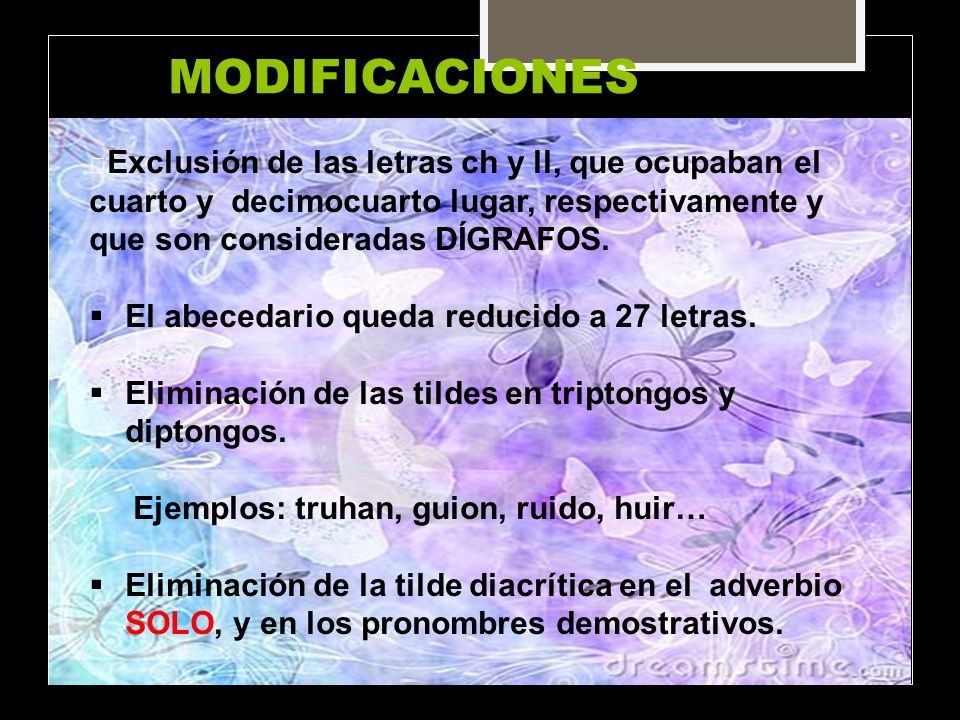 MODIFICACIONES

Exclusión de las letras ch y ll, que ocupaban el cuarto y decimocuarto lugar, respectivamente y que son consideradas DÍGRAFOS.

▪ El abecedario queda reducido a 27 letras.

▪ Eliminación de las tildes en triptongos y diptongos.

Ejemplos: truhan, guion, ruido, huir…

▪ Eliminación de la tilde diacrítica en el adverbio SOLO, y en los pronombres demostrativos.

dreamstime.com